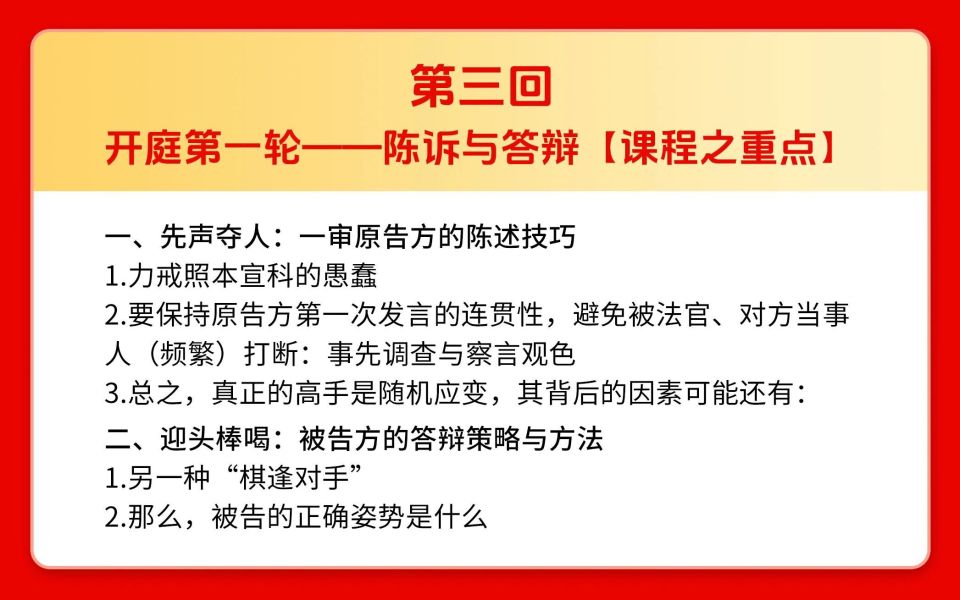 第三回

开庭第一轮——陈诉与答辩【课程之重点】

一、先声夺人：一审原告方的陈述技巧
1.力戒照本宣科的愚蠢
2.要保持原告方第一次发言的连贯性，避免被法官、对方当事人（频繁）打断：事先调查与察言观色
3.总之，真正的高手是随机应变，其背后的因素可能还有：

二、迎头棒喝：被告方的答辩策略与方法
1.另一种“棋逢对手”
2.那么，被告的正确姿势是什么